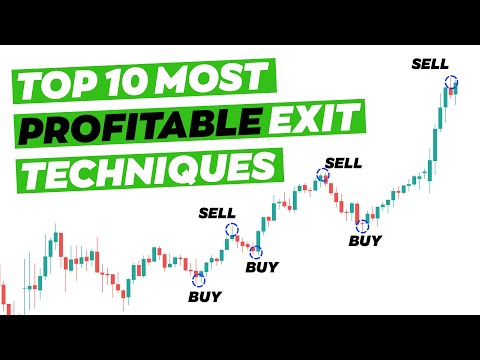 TOP 10 MOST PROFITABLE EXIT TECHNIQUES

SELL

SELL

SELL

BUY

BUY

BUY